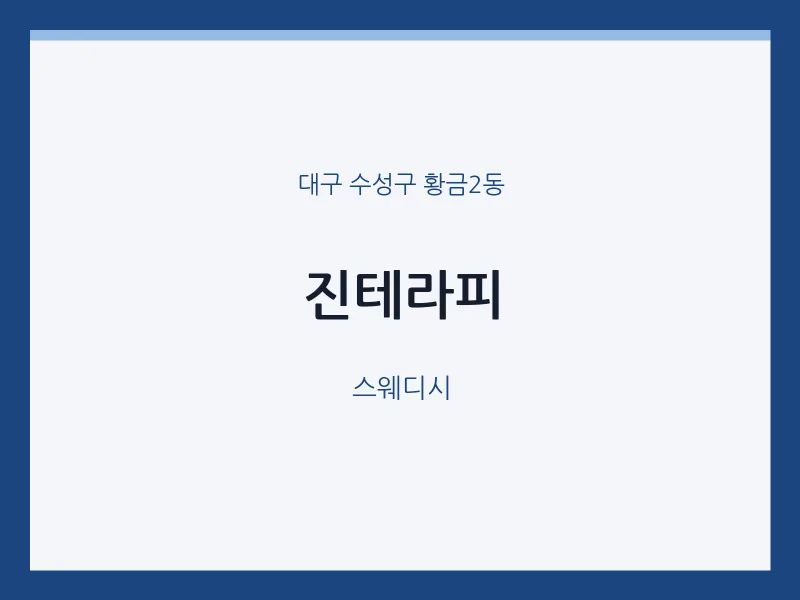 대구 수성구 황금2동

진테라피

스웨디시